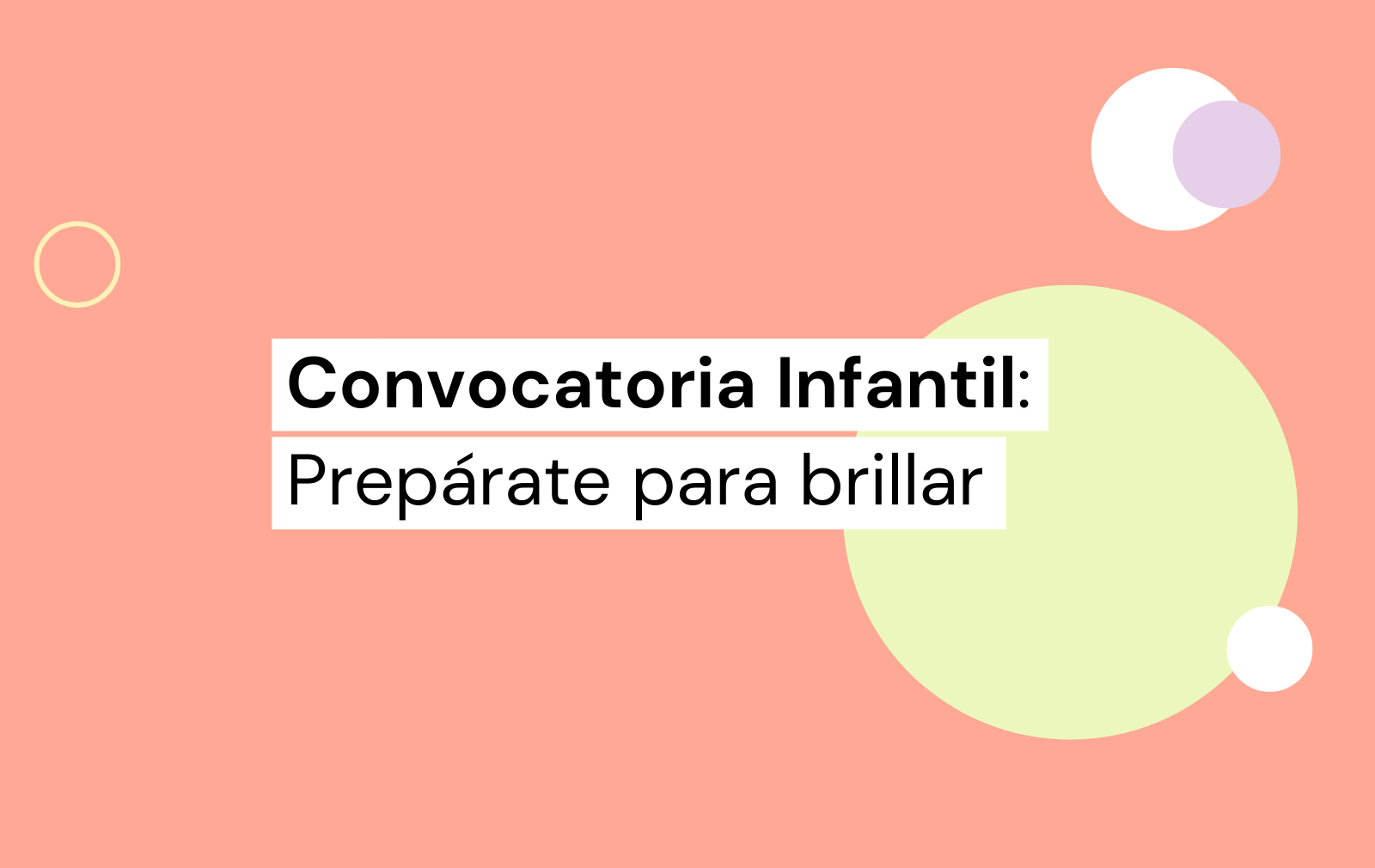 Convocatoria Infantil:
Prepárate para brillar